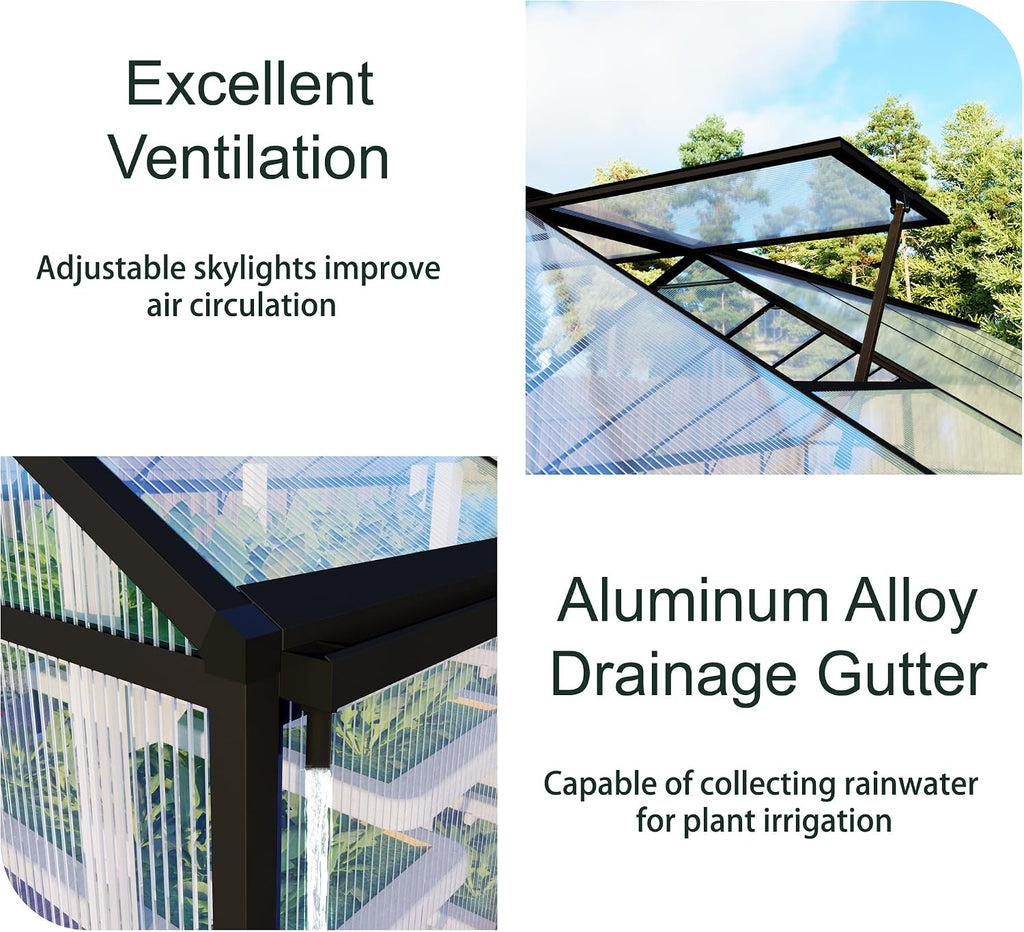 Excellent Ventilation

Adjustable skylights improve air circulation

Aluminum Alloy Drainage Gutter

Capable of collecting rainwater for plant irrigation